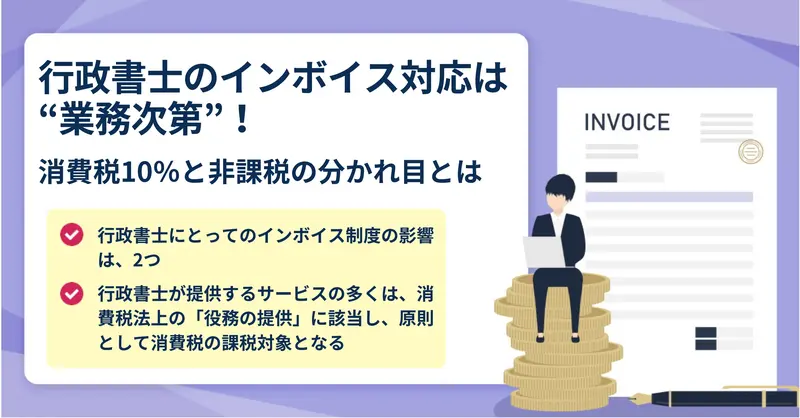 行政書士のインボイス対応は“業務次第”！

消費税10%と非課税の分かれ目とは

行政書士にとってのインボイス制度の影響は、2つ

行政書士が提供するサービスの多くは、消費税法上の「役務の提供」に該当し、原則として消費税の課税対象となる

INVOICE